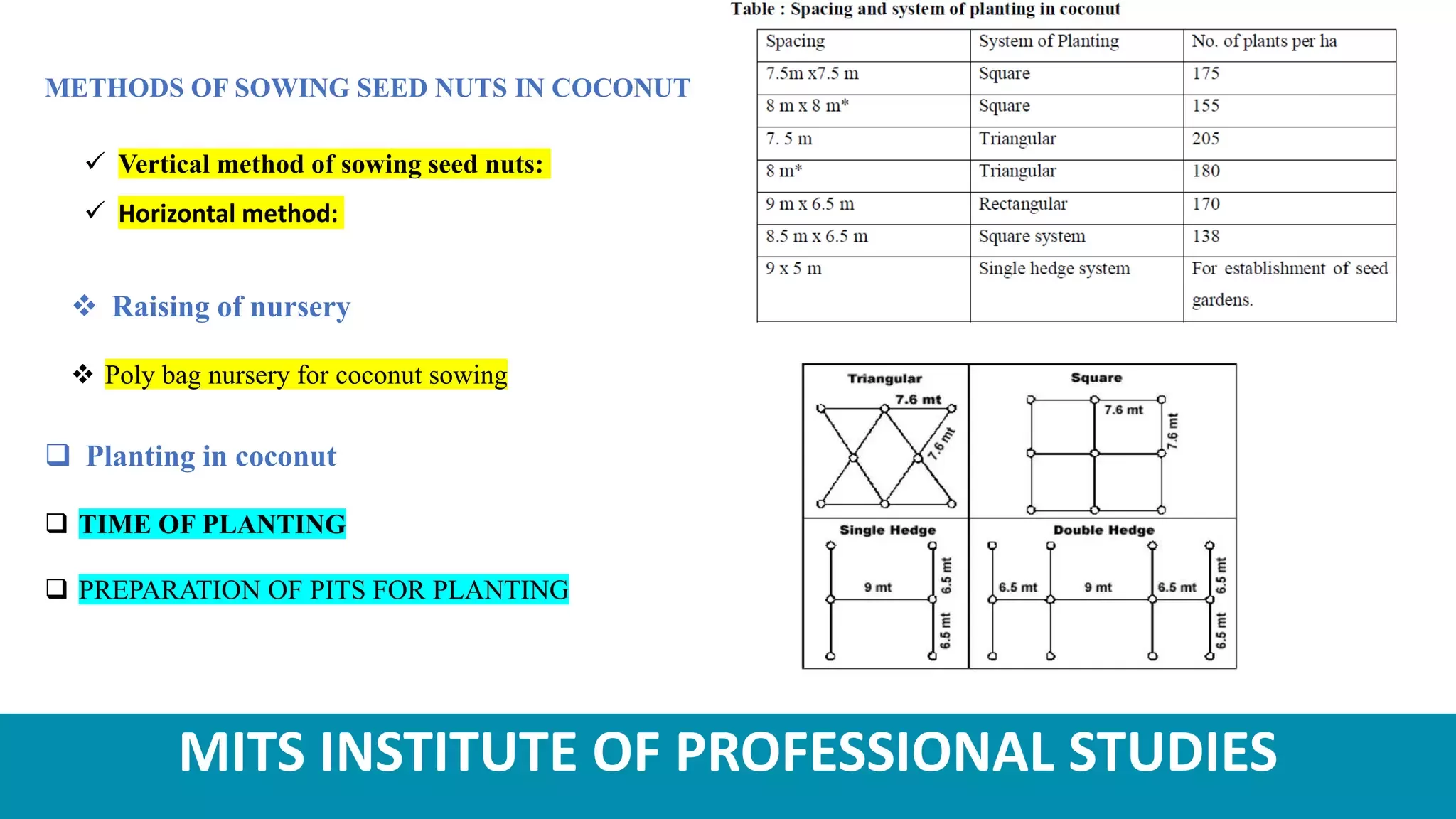 METHODS OF SOWING SEED NUTS IN COCONUT

✓ Vertical method of sowing seed nuts:

✓ Horizontal method:

❖ Raising of nursery

❖ Poly bag nursery for coconut sowing

❑ Planting in coconut

❑ TIME OF PLANTING

❑ PREPARATION OF PITS FOR PLANTING

Table : Spacing and system of planting in coconut

| Spacing | System of Planting | No. of plants per ha |
|---|---|---|
| 7.5m x7.5 m | Square | 175 |
| 8 m x 8 m* | Square | 155 |
| 7. 5 m | Triangular | 205 |
| 8 m* | Triangular | 180 |
| 9 m x 6.5 m | Rectangular | 170 |
| 8.5 m x 6.5 m | Square system | 138 |
| 9 x 5 m | Single hedge system | For establishment of seed gardens. |

Triangular
7.6 mt
7.6 mt

Square
7.6 mt
7.6 mt

Single Hedge
9 mt
6.5 mt
6.5 mt

Double Hedge
6.5 mt
9 mt
6.5 mt
6.5 mt
6.5 mt

MITS INSTITUTE OF PROFESSIONAL STUDIES